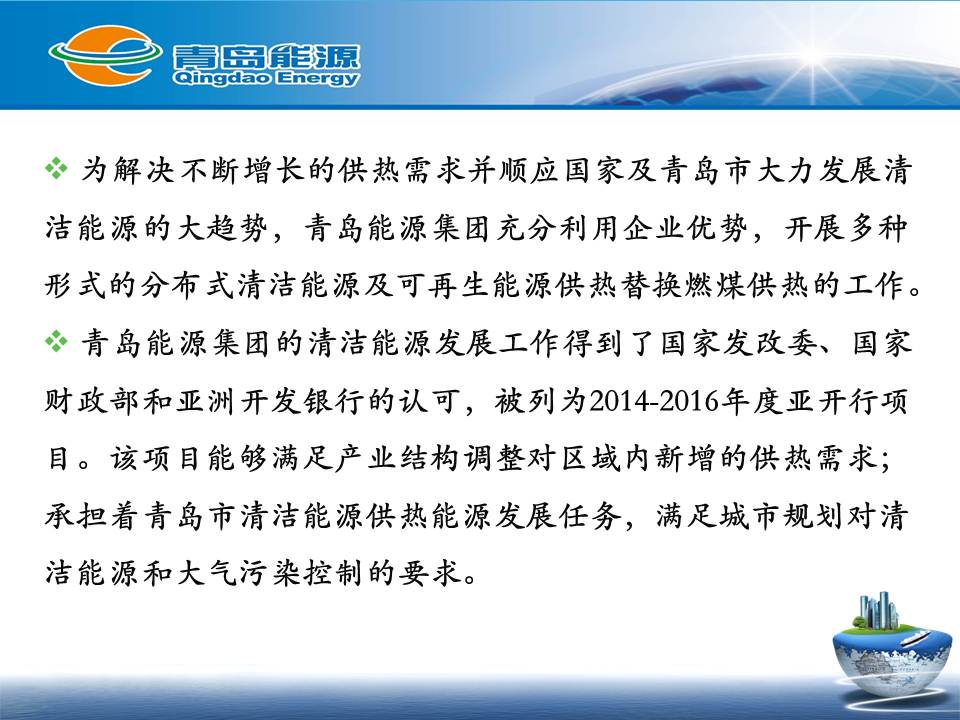 青岛能源
Qingdao Energy

❖ 为解决不断增长的供热需求并顺应国家及青岛市大力发展清洁能源的大趋势，青岛能源集团充分利用企业优势，开展多种形式的分布式清洁能源及可再生能源供热替换燃煤供热的工作。

❖ 青岛能源集团的清洁能源发展工作得到了国家发改委、国家财政部和亚洲开发银行的认可，被列为2014-2016年度亚开行项目。该项目能够满足产业结构调整对区域内新增的供热需求；承担着青岛市清洁能源供热能源发展任务，满足城市规划对清洁能源和大气污染控制的要求。